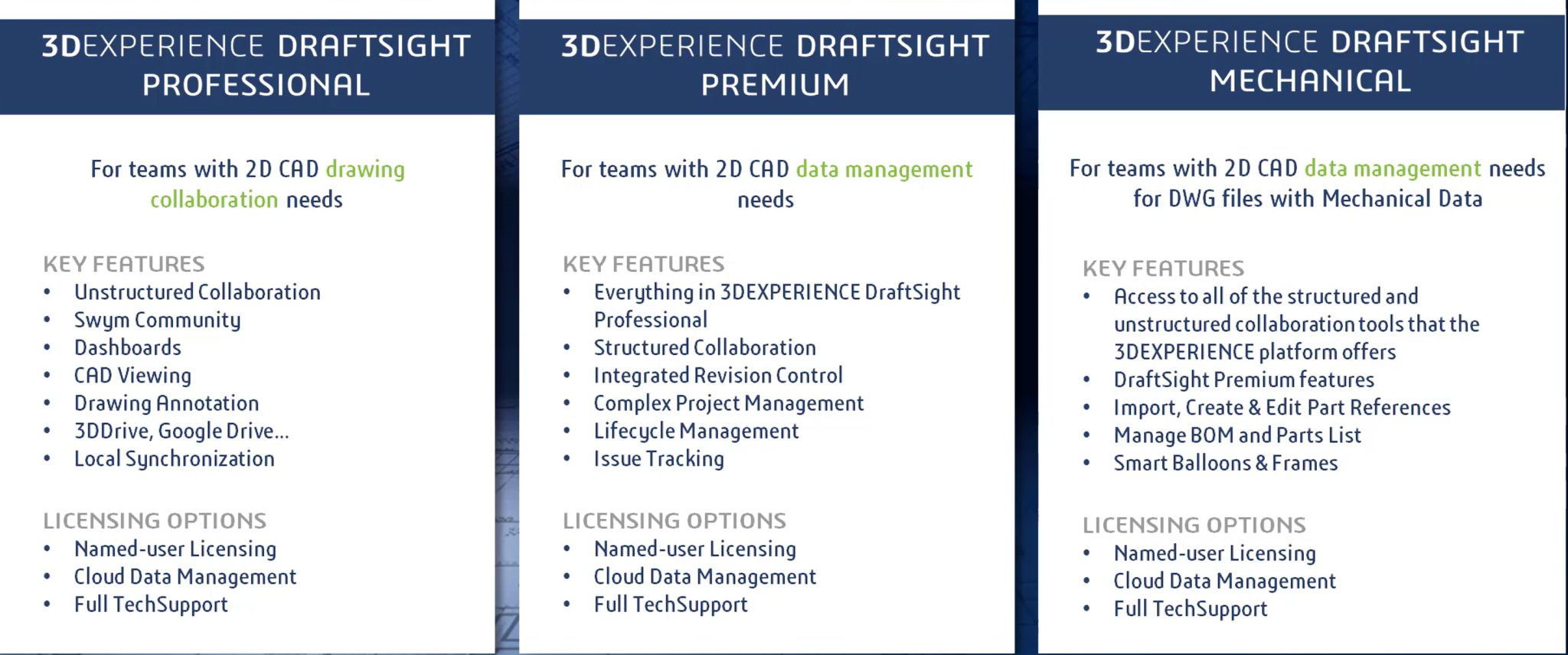 3DEXPERIENCE DRAFTSIGHT PROFESSIONAL

For teams with 2D CAD drawing collaboration needs

KEY FEATURES
• Unstructured Collaboration
• Swym Community
• Dashboards
• CAD Viewing
• Drawing Annotation
• 3DDrive, Google Drive...
• Local Synchronization

LICENSING OPTIONS
• Named-user Licensing
• Cloud Data Management
• Full TechSupport

3DEXPERIENCE DRAFTSIGHT PREMIUM

For teams with 2D CAD data management needs

KEY FEATURES
• Everything in 3DEXPERIENCE DraftSight Professional
• Structured Collaboration
• Integrated Revision Control
• Complex Project Management
• Lifecycle Management
• Issue Tracking

LICENSING OPTIONS
• Named-user Licensing
• Cloud Data Management
• Full TechSupport

3DEXPERIENCE DRAFTSIGHT MECHANICAL

For teams with 2D CAD data management needs for DWG files with Mechanical Data

KEY FEATURES
• Access to all of the structured and unstructured collaboration tools that the 3DEXPERIENCE platform offers
• DraftSight Premium features
• Import, Create & Edit Part References
• Manage BOM and Parts List
• Smart Balloons & Frames

LICENSING OPTIONS
• Named-user Licensing
• Cloud Data Management
• Full TechSupport